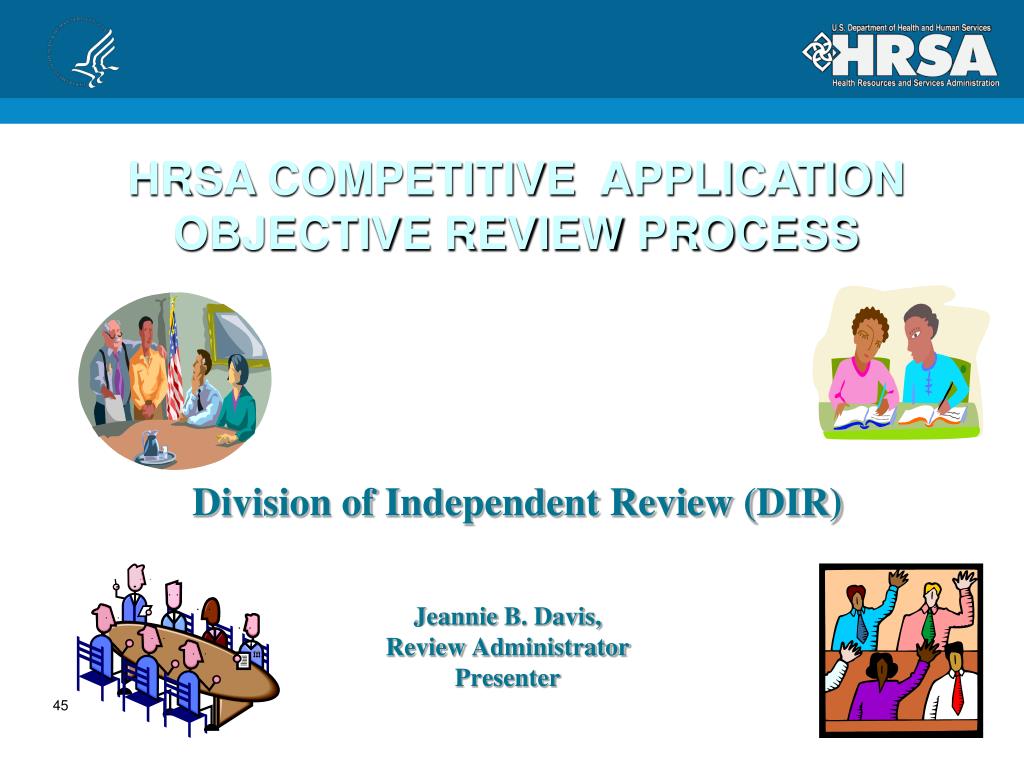 U.S. Department of Health and Human Services
HRSA
Health Resources and Services Administration

HRSA COMPETITIVE APPLICATION OBJECTIVE REVIEW PROCESS

Division of Independent Review (DIR)

Jeannie B. Davis,
Review Administrator
Presenter

45